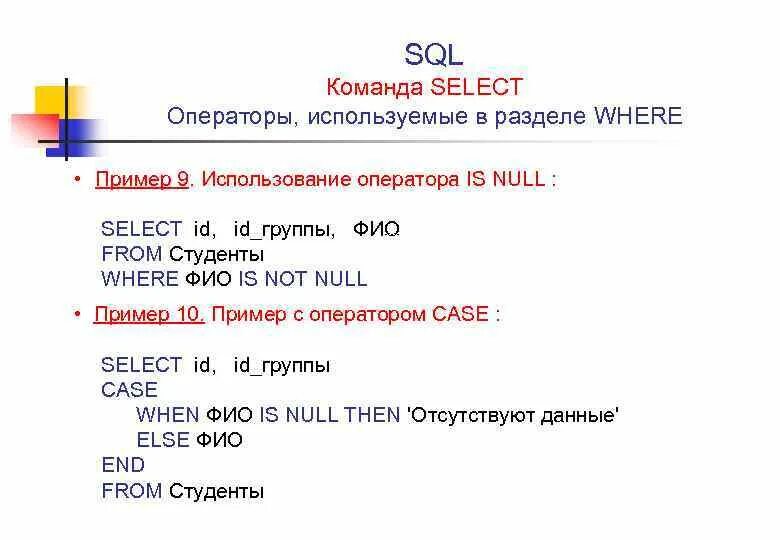 SQL
Команда SELECT
Операторы, используемые в разделе WHERE

• Пример 9. Использование оператора IS NULL :

SELECT id, id_группы, ФИО
FROM Студенты
WHERE ФИО IS NOT NULL

• Пример 10. Пример с оператором CASE :

SELECT id, id_группы
CASE
WHEN ФИО IS NULL THEN 'Отсутствуют данные'
ELSE ФИО
END
FROM Студенты